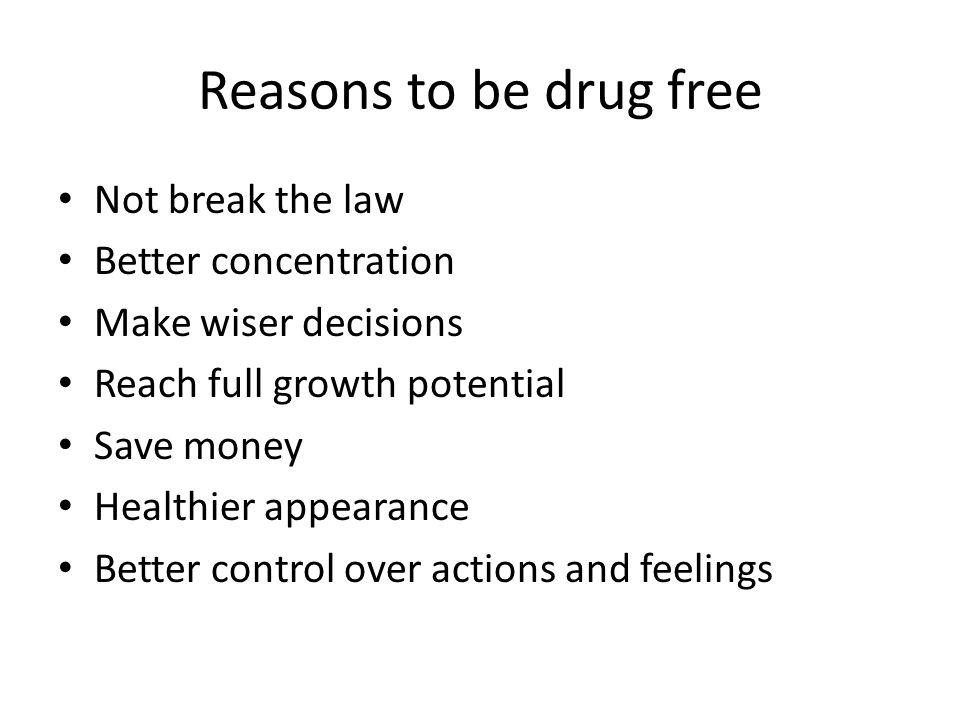 Reasons to be drug free

• Not break the law
• Better concentration
• Make wiser decisions
• Reach full growth potential
• Save money
• Healthier appearance
• Better control over actions and feelings